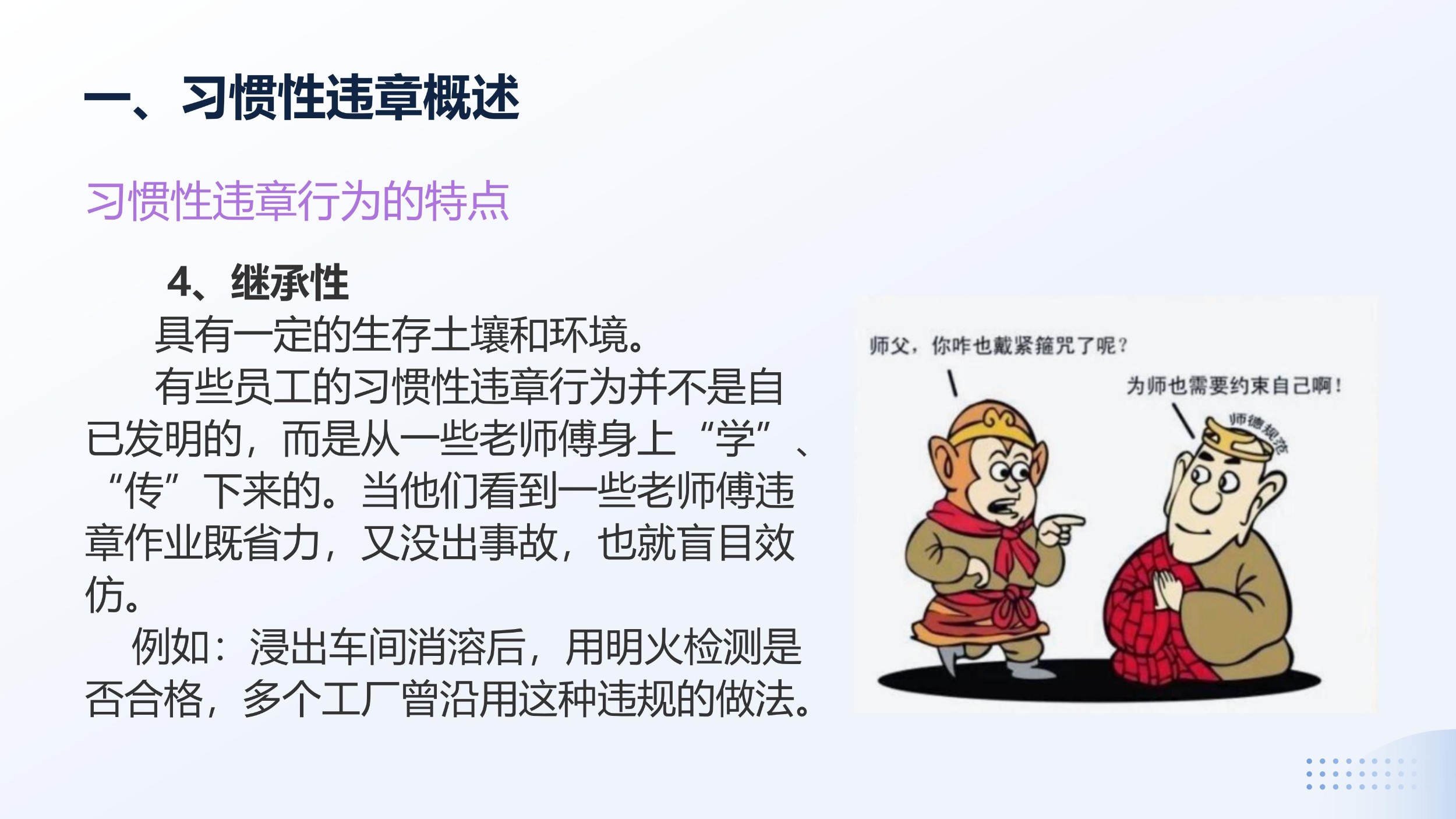 一、习惯性违章概述

习惯性违章行为的特点

4、继承性

具有一定的生存土壤和环境。

有些员工的习惯性违章行为并不是自已发明的，而是从一些老师傅身上“学”、“传”下来的。当他们看到一些老师傅违章作业既省力，又没出事故，也就盲目效仿。

例如：浸出车间消溶后，用明火检测是否合格，多个工厂曾沿用这种违规的做法。

师父，你咋也戴紧箍咒了呢？

为师也需要约束自己啊！

师德规范